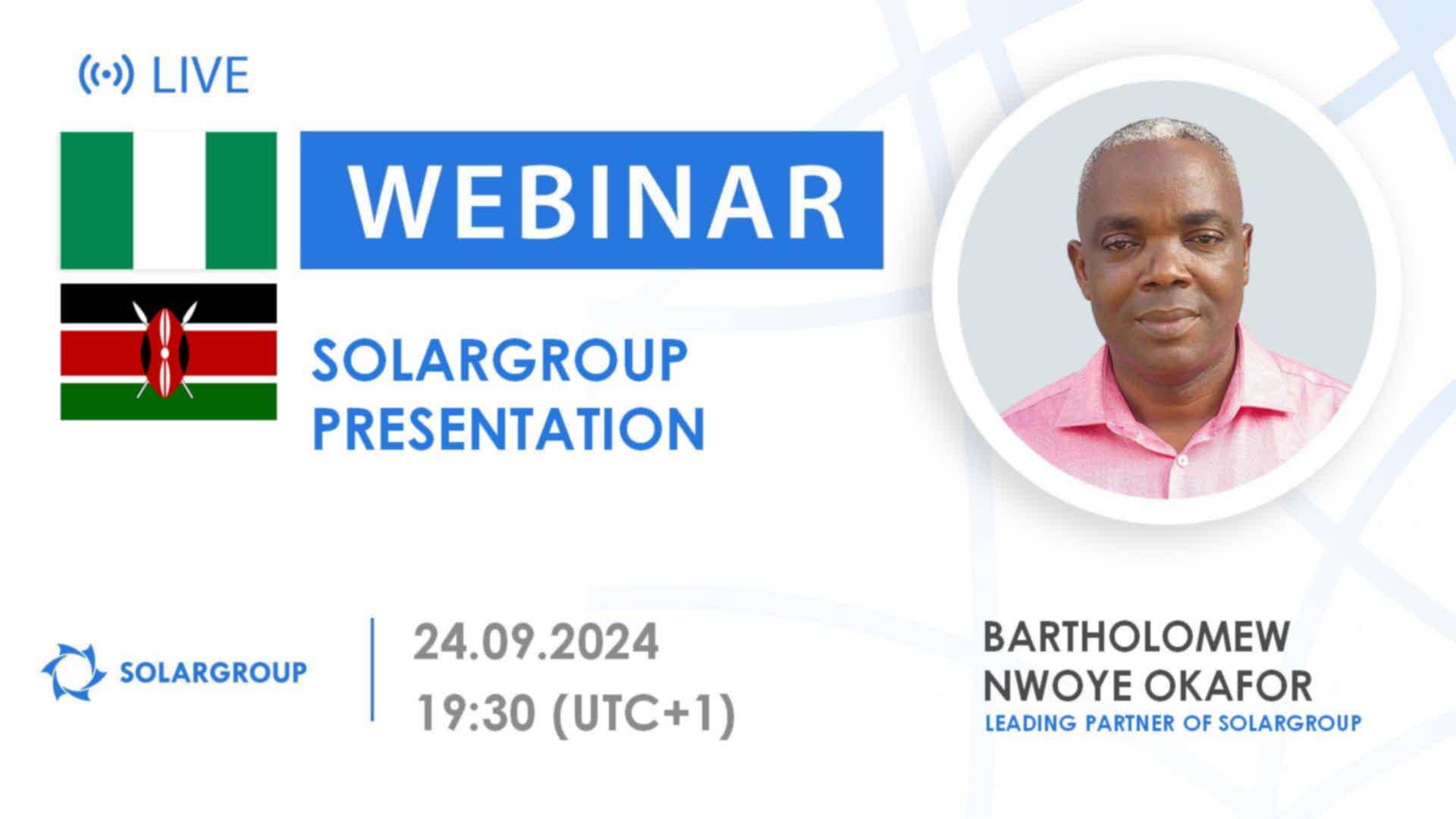 LIVE

WEBINAR

SOLARGROUP PRESENTATION

SOLARGROUP

24.09.2024
19:30 (UTC+1)

BARTHOLOMEW NWOYE OKAFOR
LEADING PARTNER OF SOLARGROUP